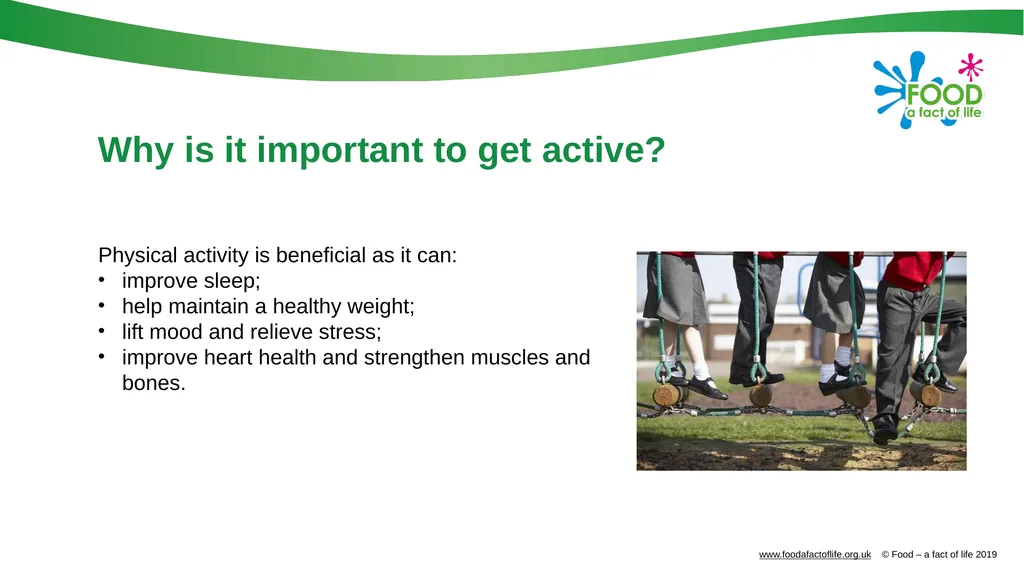 FOOD
a fact of life

Why is it important to get active?

Physical activity is beneficial as it can:
• improve sleep;
• help maintain a healthy weight;
• lift mood and relieve stress;
• improve heart health and strengthen muscles and bones.

www.foodafactoflife.org.uk © Food – a fact of life 2019